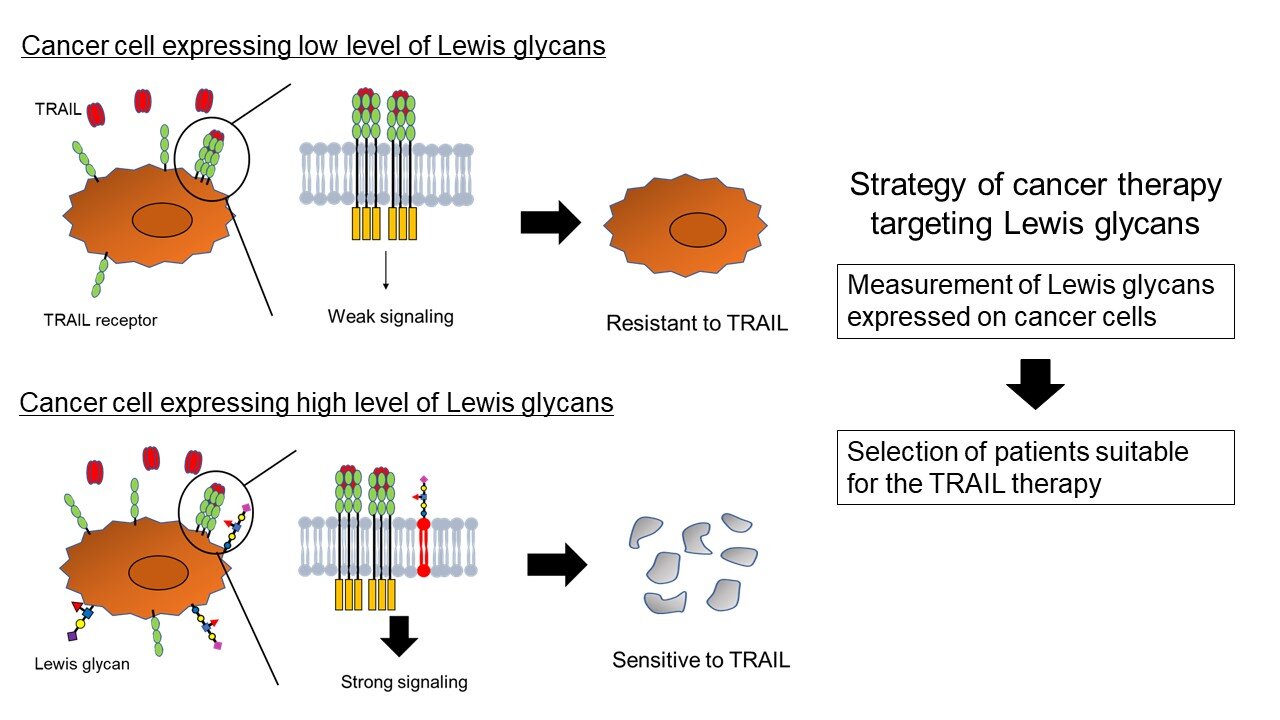 Cancer cell expressing low level of Lewis glycans

TRAIL

TRAIL receptor

Weak signaling

Resistant to TRAIL

Cancer cell expressing high level of Lewis glycans

Lewis glycan

Strong signaling

Sensitive to TRAIL

Strategy of cancer therapy targeting Lewis glycans

Measurement of Lewis glycans expressed on cancer cells

Selection of patients suitable for the TRAIL therapy